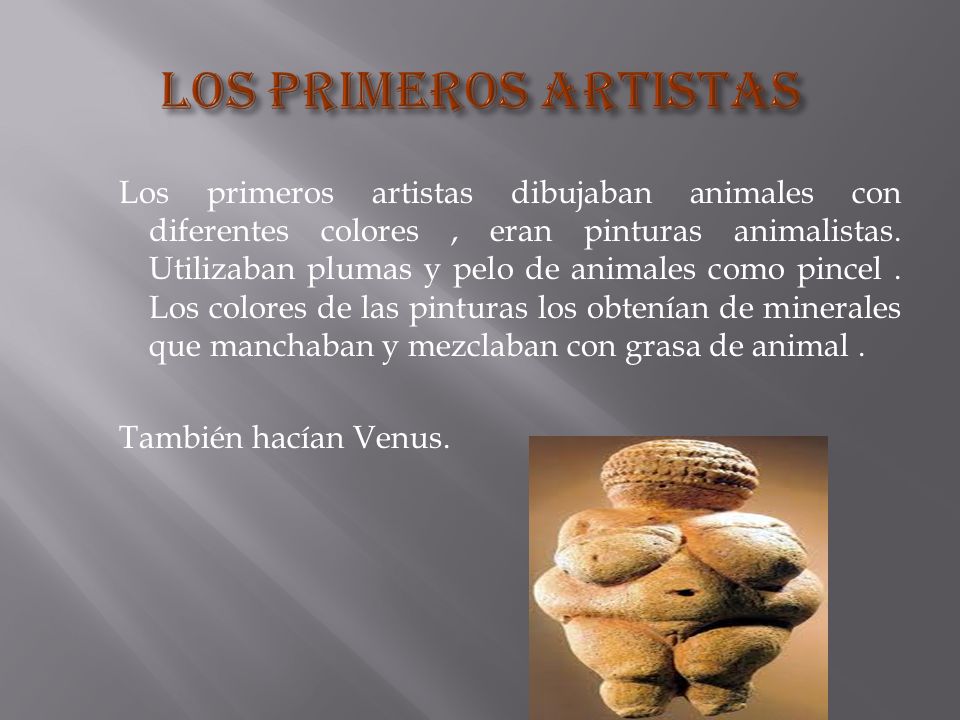 LOS PRIMEROS ARTISTAS

Los primeros artistas dibujaban animales con diferentes colores , eran pinturas animalistas. Utilizaban plumas y pelo de animales como pincel . Los colores de las pinturas los obtenían de minerales que manchaban y mezclaban con grasa de animal .

También hacían Venus.